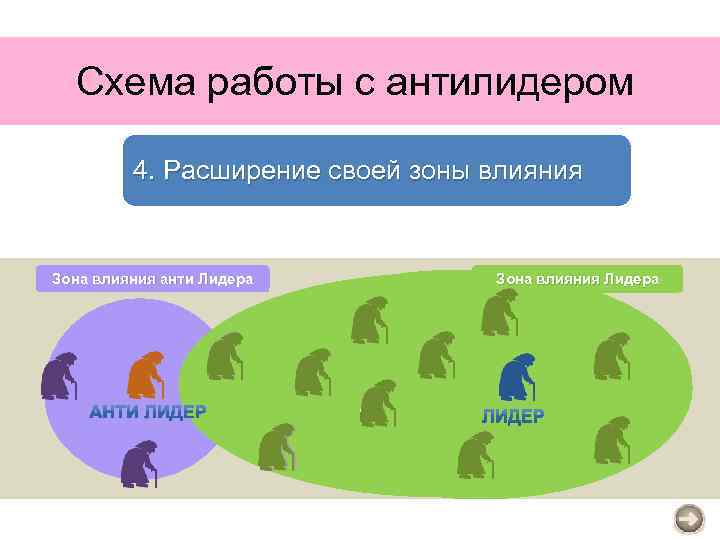 Схема работы с антилидером

4. Расширение своей зоны влияния

Зона влияния анти Лидера

Зона влияния Лидера

АНТИ ЛИДЕР

ЛИДЕР